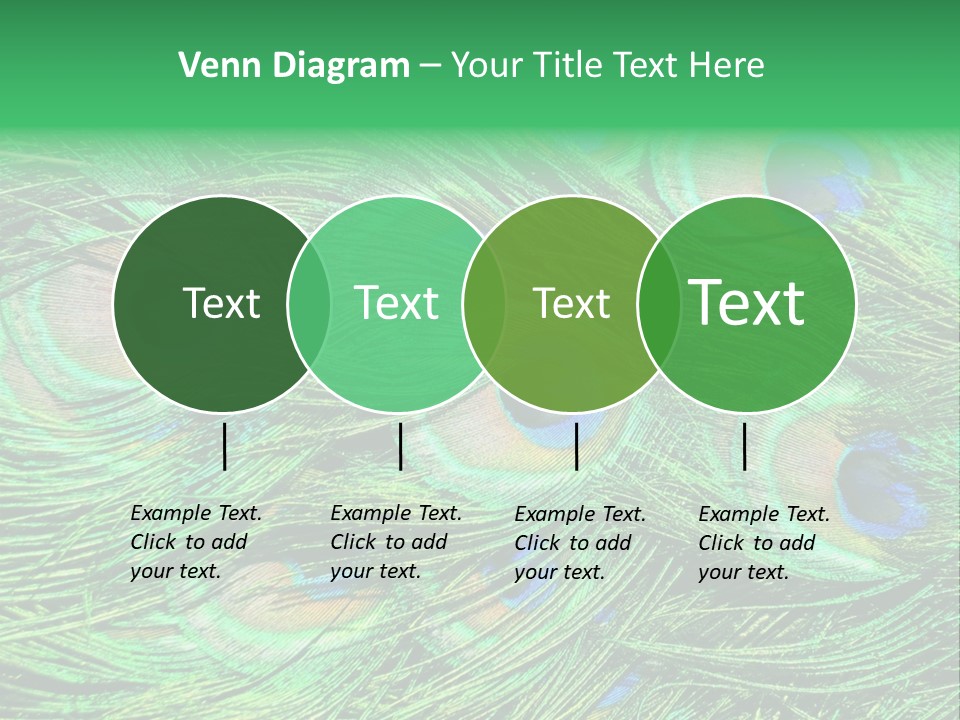 Venn Diagram – Your Title Text Here

Text

Text

Text

Text

Example Text. Click to add your text.

Example Text. Click to add your text.

Example Text. Click to add your text.

Example Text. Click to add your text.